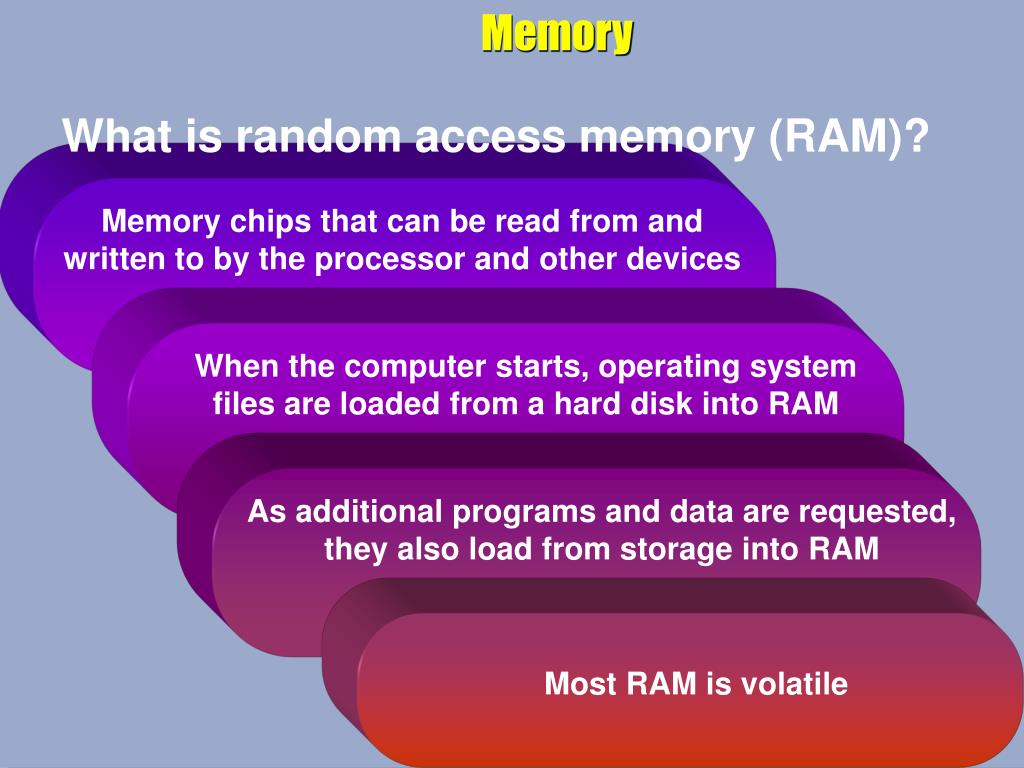 Memory

What is random access memory (RAM)?

Memory chips that can be read from and written to by the processor and other devices

When the computer starts, operating system files are loaded from a hard disk into RAM

As additional programs and data are requested, they also load from storage into RAM

Most RAM is volatile